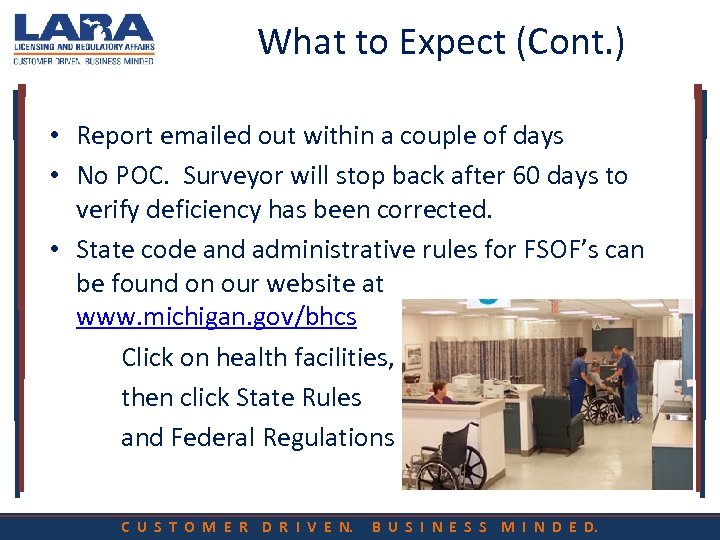 LARA
LICENSING AND REGULATORY AFFAIRS
CUSTOMER DRIVEN. BUSINESS MINDED.

What to Expect (Cont.)

• Report emailed out within a couple of days
• No POC. Surveyor will stop back after 60 days to verify deficiency has been corrected.
• State code and administrative rules for FSOF's can be found on our website at www.michigan.gov/bhcs

Click on health facilities,

then click State Rules

and Federal Regulations

CUSTOMER DRIVEN. BUSINESS MINDED.